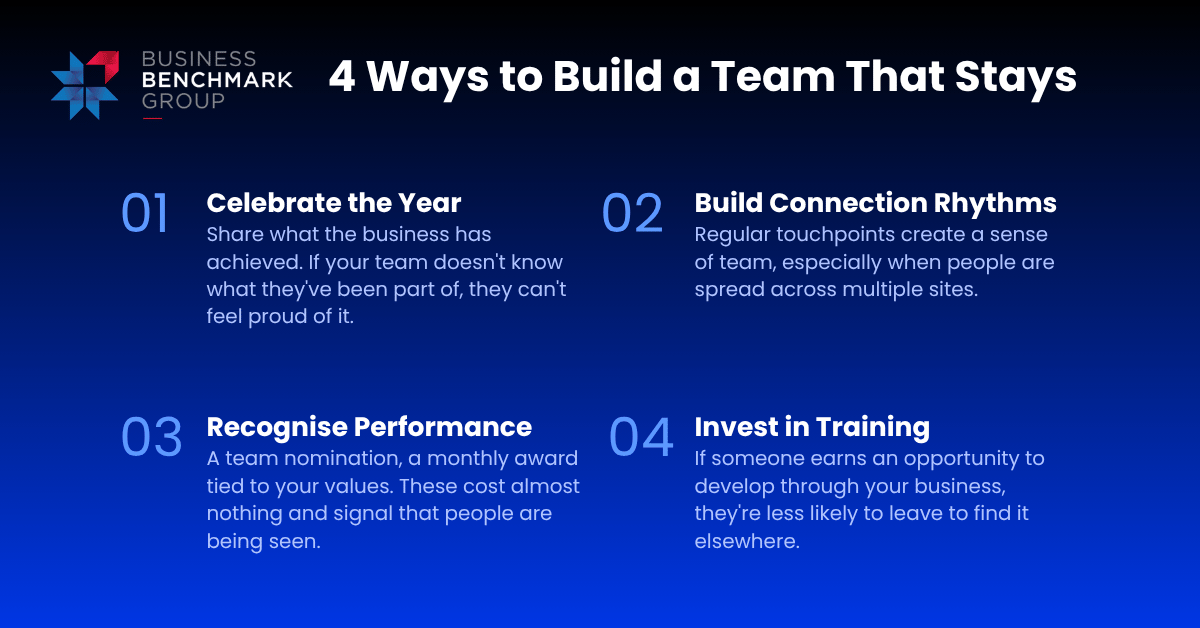 BUSINESS
BENCHMARK
GROUP

4 Ways to Build a Team That Stays

01 Celebrate the Year
Share what the business has achieved. If your team doesn't know what they've been part of, they can't feel proud of it.

02 Build Connection Rhythms
Regular touchpoints create a sense of team, especially when people are spread across multiple sites.

03 Recognise Performance
A team nomination, a monthly award tied to your values. These cost almost nothing and signal that people are being seen.

04 Invest in Training
If someone earns an opportunity to develop through your business, they're less likely to leave to find it elsewhere.